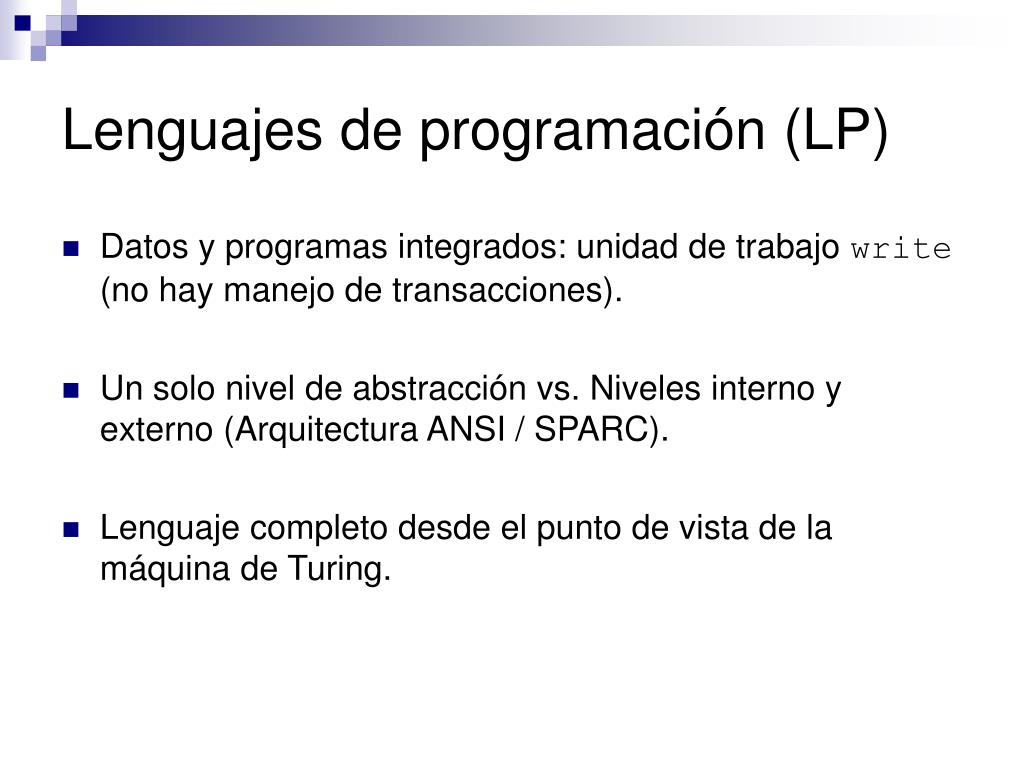 Lenguajes de programación (LP)

Datos y programas integrados: unidad de trabajo write (no hay manejo de transacciones).

Un solo nivel de abstracción vs. Niveles interno y externo (Arquitectura ANSI / SPARC).

Lenguaje completo desde el punto de vista de la máquina de Turing.